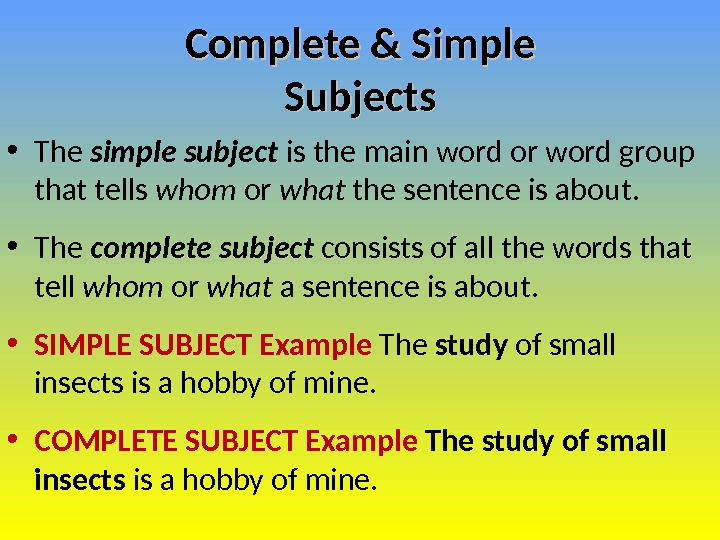 Complete & Simple Subjects

• The simple subject is the main word or word group that tells whom or what the sentence is about.

• The complete subject consists of all the words that tell whom or what a sentence is about.

• SIMPLE SUBJECT Example The study of small insects is a hobby of mine.

• COMPLETE SUBJECT Example The study of small insects is a hobby of mine.